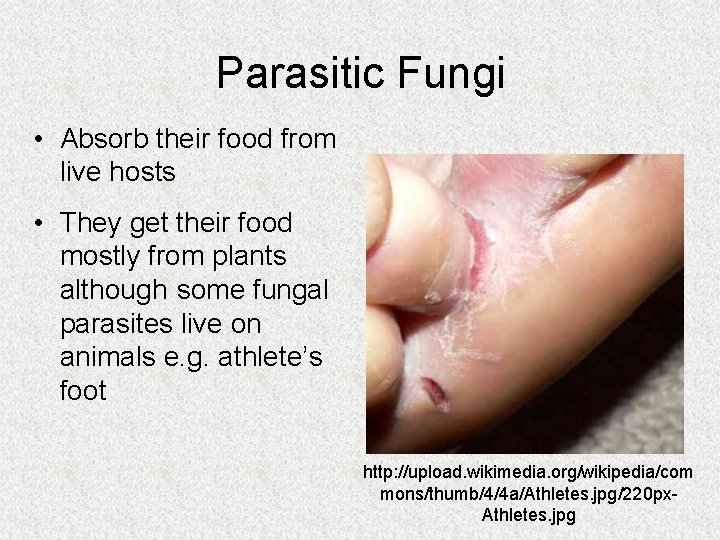 Parasitic Fungi

• Absorb their food from live hosts

• They get their food mostly from plants although some fungal parasites live on animals e.g. athlete's foot

http://upload.wikimedia.org/wikipedia/commons/thumb/4/4a/Athletes.jpg/220px-Athletes.jpg